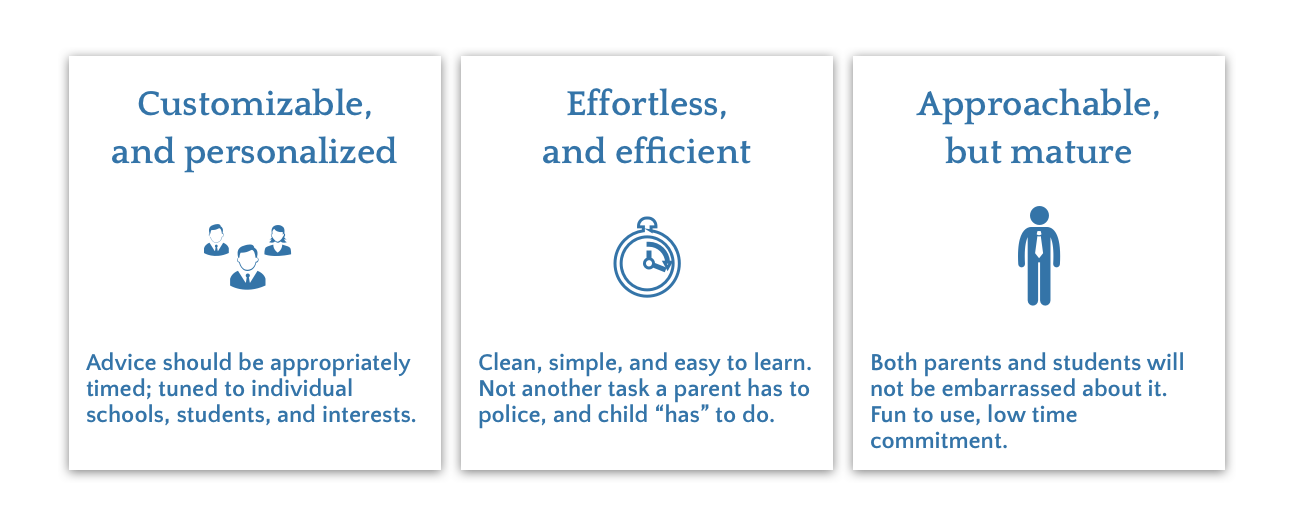 Customizable, and personalized

Advice should be appropriately timed; tuned to individual schools, students, and interests.

Effortless, and efficient

Clean, simple, and easy to learn. Not another task a parent has to police, and child “has” to do.

Approachable, but mature

Both parents and students will not be embarrassed about it. Fun to use, low time commitment.